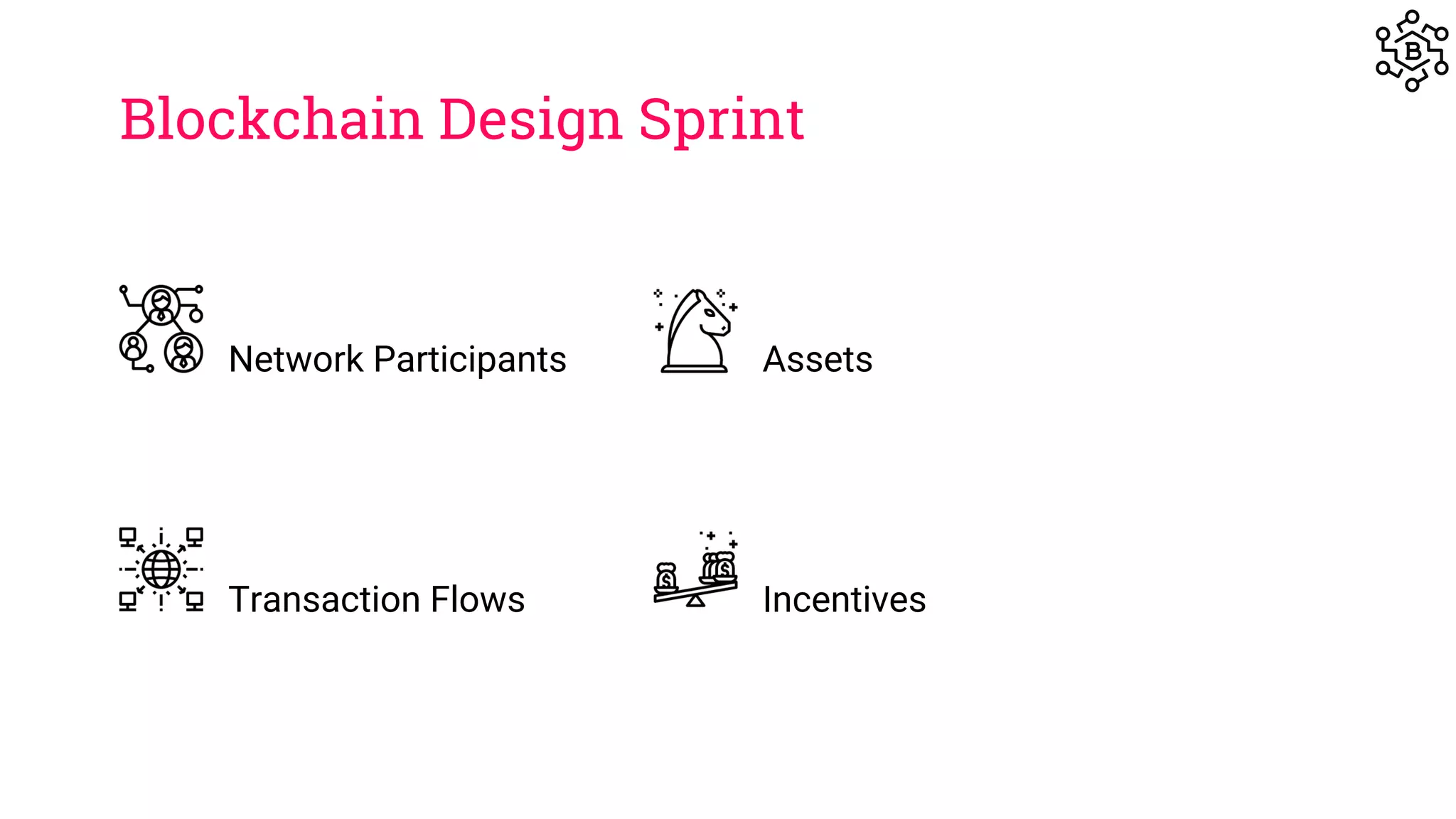 B

Blockchain Design Sprint

Network Participants

Assets

Transaction Flows

Incentives